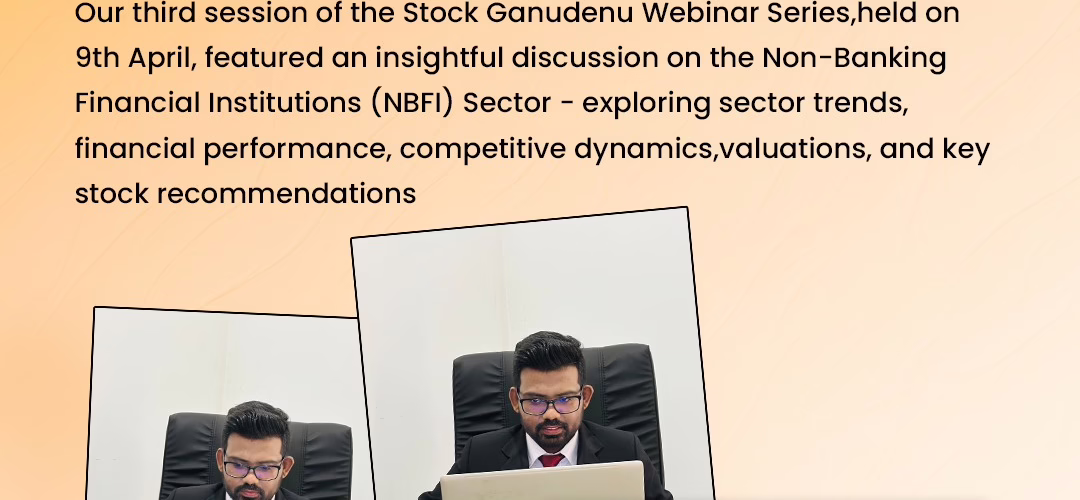 Our third session of the Stock Ganudenu Webinar Series,held on 9th April, featured an insightful discussion on the Non-Banking Financial Institutions (NBFI) Sector - exploring sector trends, financial performance, competitive dynamics,valuations, and key stock recommendations